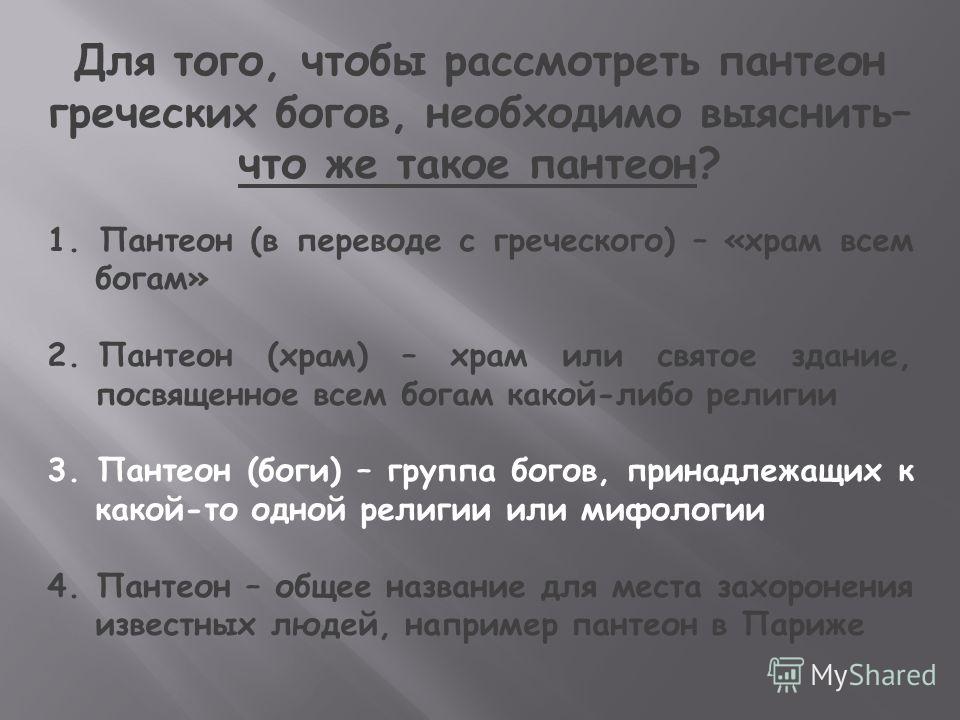 Для того, чтобы рассмотреть пантеон греческих богов, необходимо выяснить– что же такое пантеон?

1. Пантеон (в переводе с греческого) – «храм всем богам»

2. Пантеон (храм) – храм или святое здание, посвященное всем богам какой-либо религии

3. Пантеон (боги) – группа богов, принадлежащих к какой-то одной религии или мифологии

4. Пантеон – общее название для места захоронения известных людей, например пантеон в Париже

MyShared